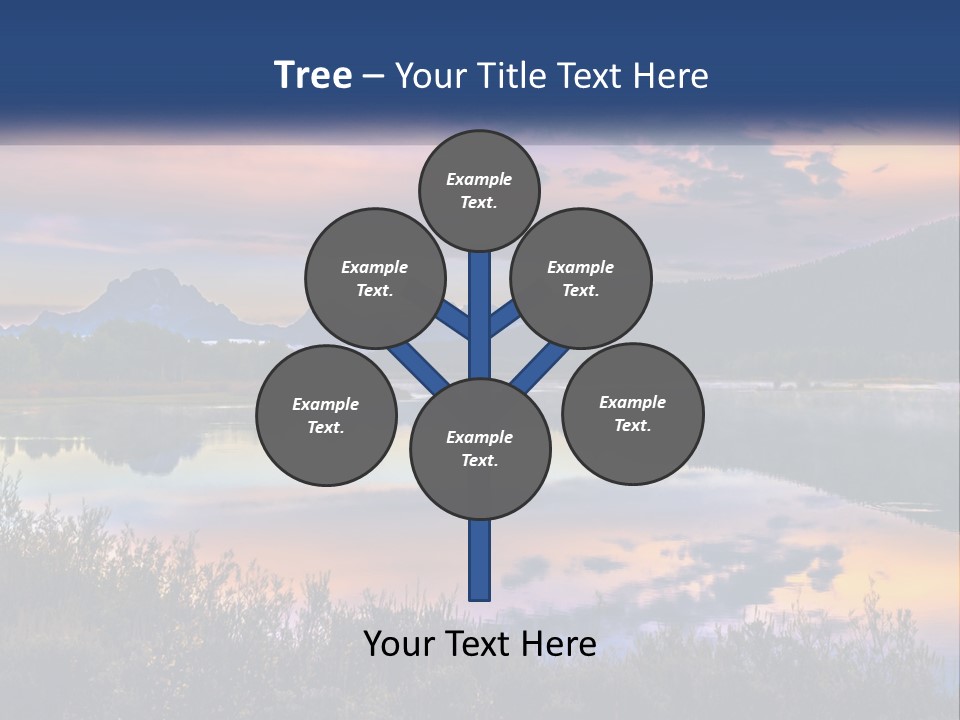 Tree – Your Title Text Here

Example Text.

Example Text.

Example Text.

Example Text.

Example Text.

Example Text.

Your Text Here